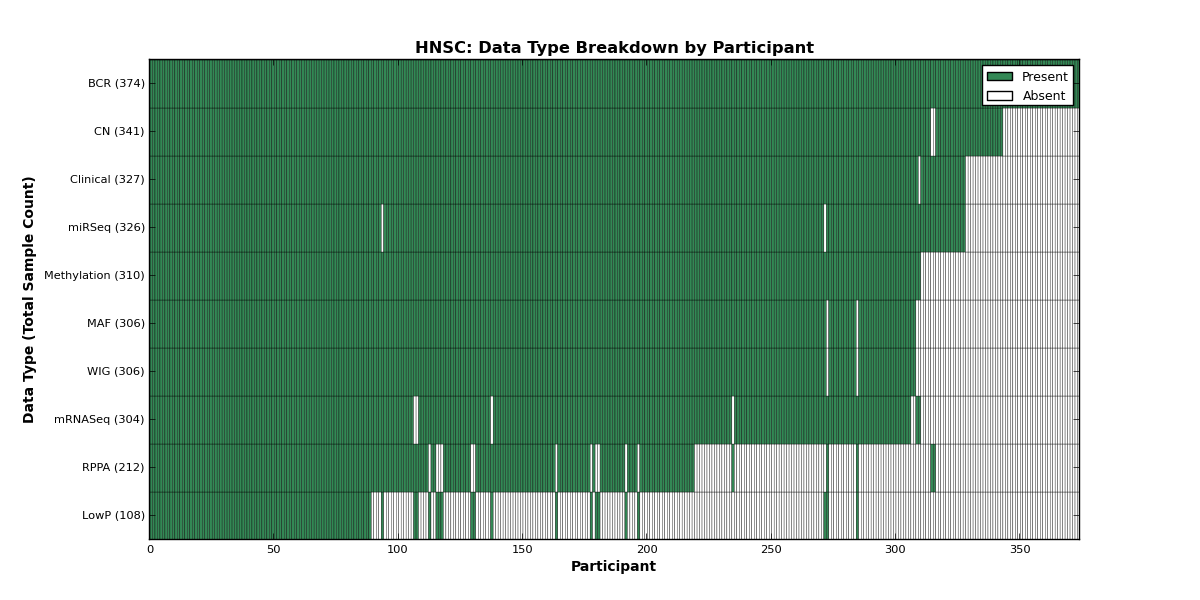 HNSC: Data Type Breakdown by Participant

Present
Absent

Data Type (Total Sample Count)

BCR (374)
CN (341)
Clinical (327)
miRSeq (326)
Methylation (310)
MAF (306)
WIG (306)
mRNASeq (304)
RPPA (212)
LowP (108)

0
50
100
150
200
250
300
350

Participant